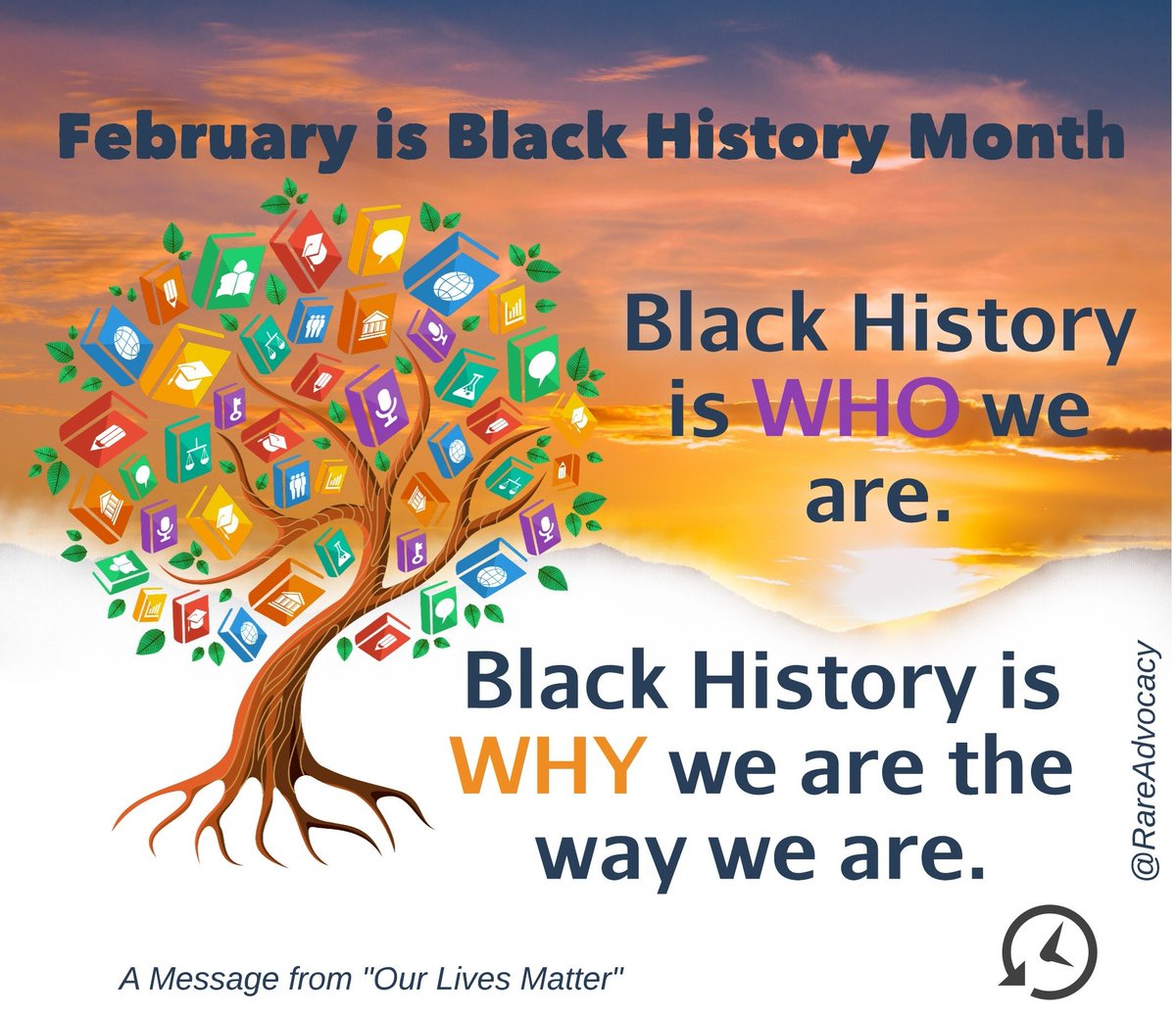 February is Black History Month

Black History is WHO we are.

Black History is WHY we are the way we are.

@RareAdvocacy

A Message from "Our Lives Matter"